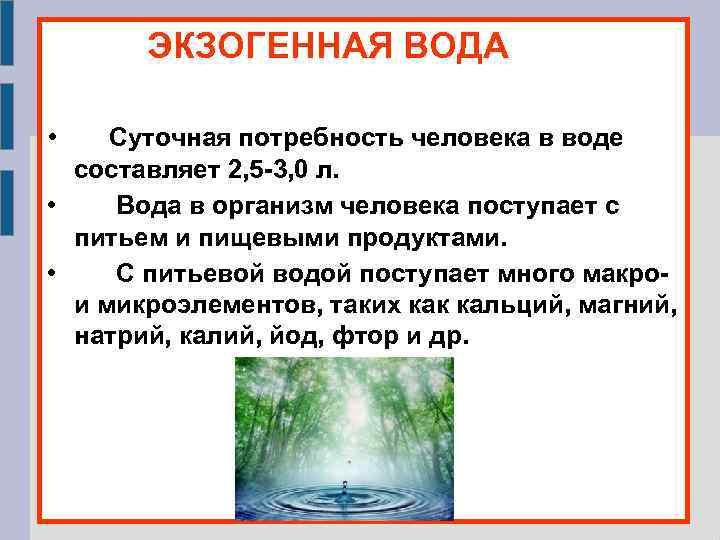 ЭКЗОГЕННАЯ ВОДА

• Суточная потребность человека в воде составляет 2,5-3,0 л.

• Вода в организм человека поступает с питьем и пищевыми продуктами.

• С питьевой водой поступает много макро- и микроэлементов, таких как кальций, магний, натрий, калий, йод, фтор и др.